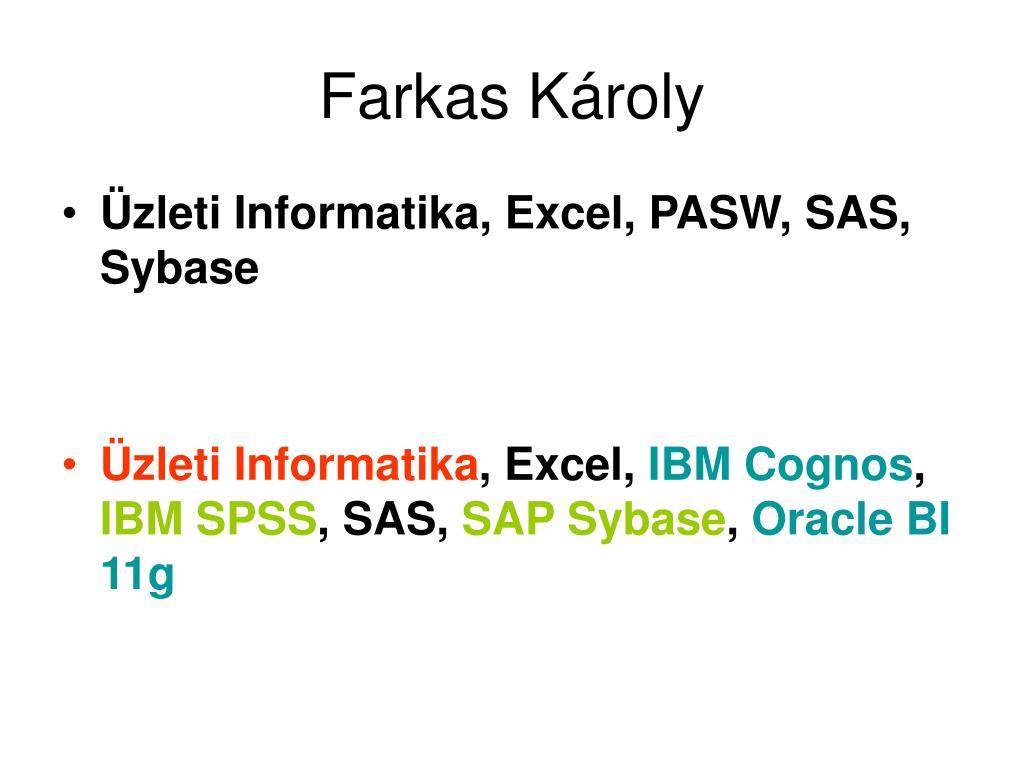 Farkas Károly

• Üzleti Informatika, Excel, PASW, SAS, Sybase

• Üzleti Informatika, Excel, IBM Cognos, IBM SPSS, SAS, SAP Sybase, Oracle BI 11g